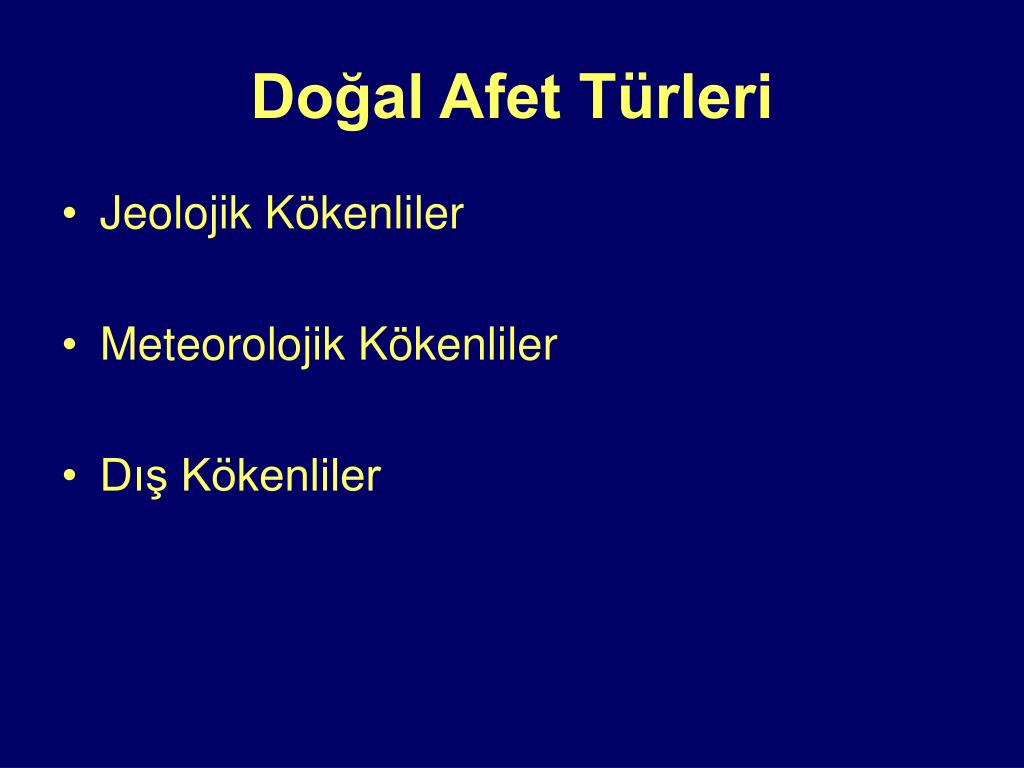 Doğal Afet Türleri

• Jeolojik Kökenliler

• Meteorolojik Kökenliler

• Dış Kökenliler